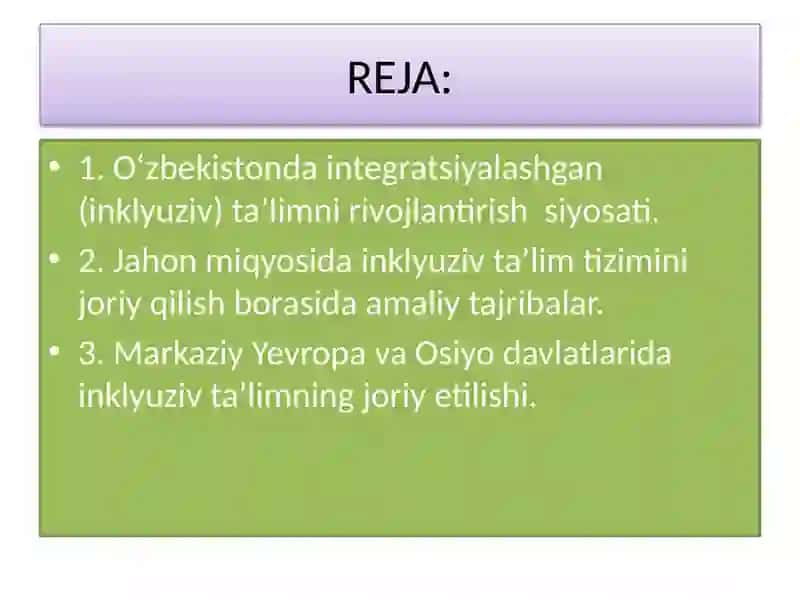 REJA:

• 1. O‘zbekistonda integratsiyalashgan (inklyuziv) ta’limni rivojlantirish siyosati.

• 2. Jahon miqyosida inklyuziv ta’lim tizimini joriy qilish borasida amaliy tajribalar.

• 3. Markaziy Yevropa va Osiyo davlatlarida inklyuziv ta’limning joriy etilishi.